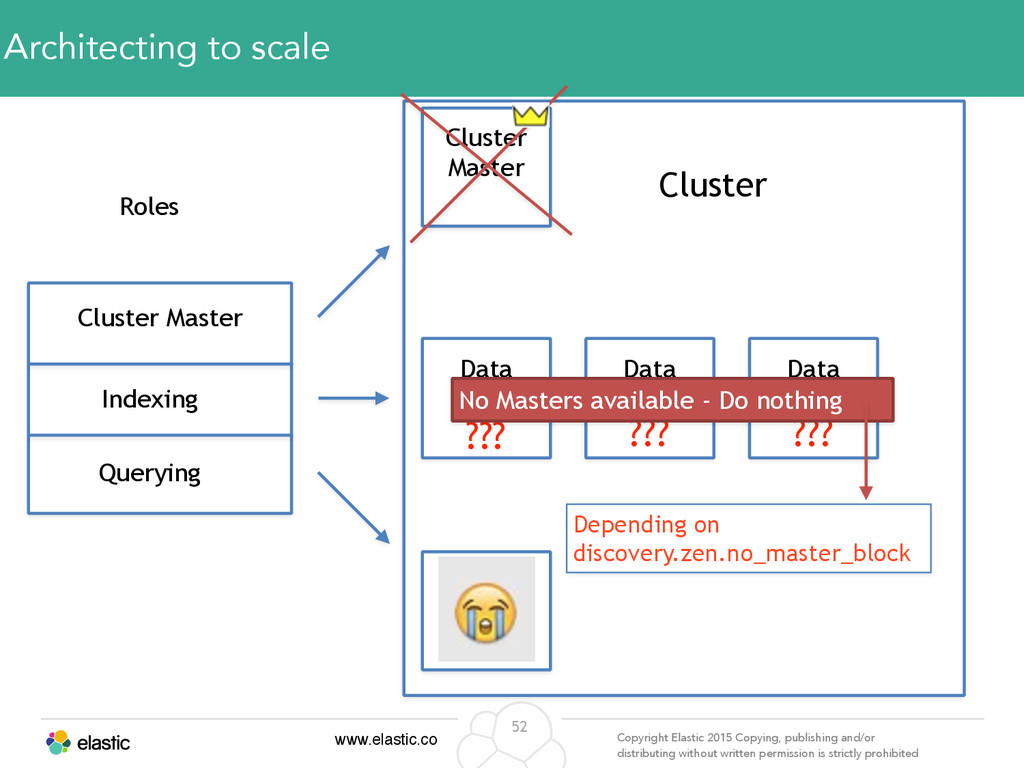 Architecting to scale

Roles

Cluster Master

Indexing

Querying

Cluster Master

Cluster

Data

Data

Data

No Masters available - Do nothing

???

???

???

Depending on discovery.zen.no_master_block

elastic

www.elastic.co

52

Copyright Elastic 2015 Copying, publishing and/or distributing without written permission is strictly prohibited